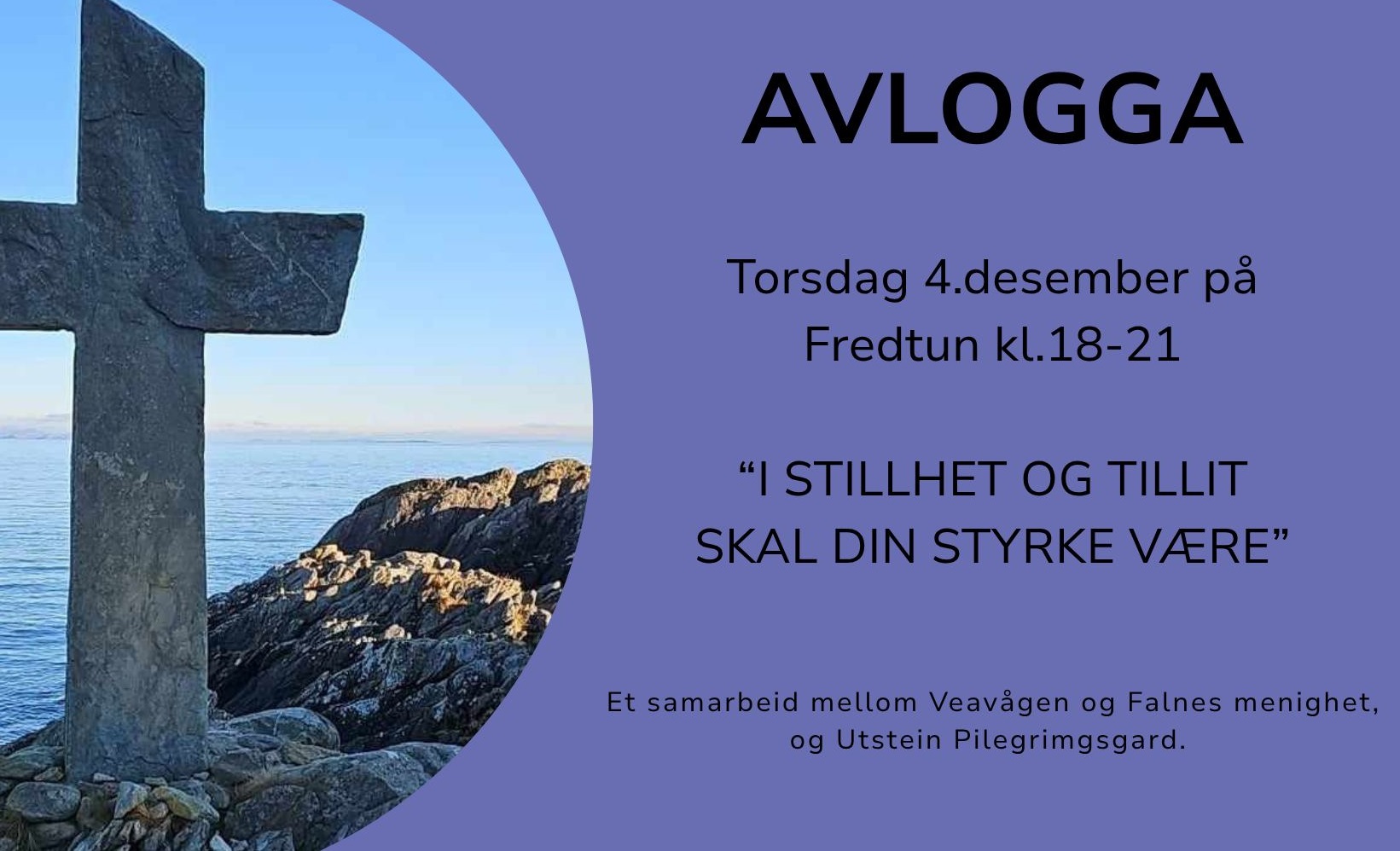 AVLOGGA

Torsdag 4.desember på Fredtun kl.18-21

“I STILLHET OG TILLIT SKAL DIN STYRKE VÆRE”

Et samarbeid mellom Veavågen og Falnes menighet, og Utstein Pilegrimsgard.